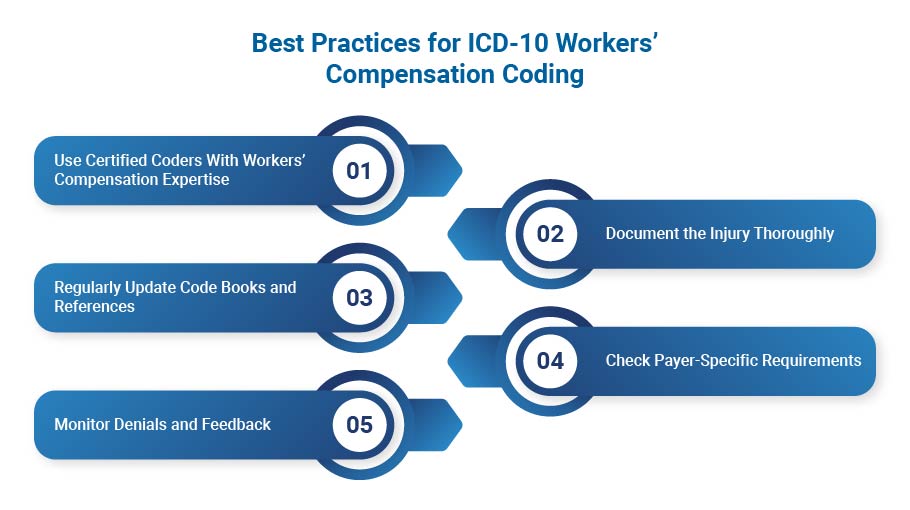 Best Practices for ICD-10 Workers' Compensation Coding

Use Certified Coders With Workers' Compensation Expertise

01

02

Document the Injury Thoroughly

Regularly Update Code Books and References

03

04

Check Payer-Specific Requirements

Monitor Denials and Feedback

05